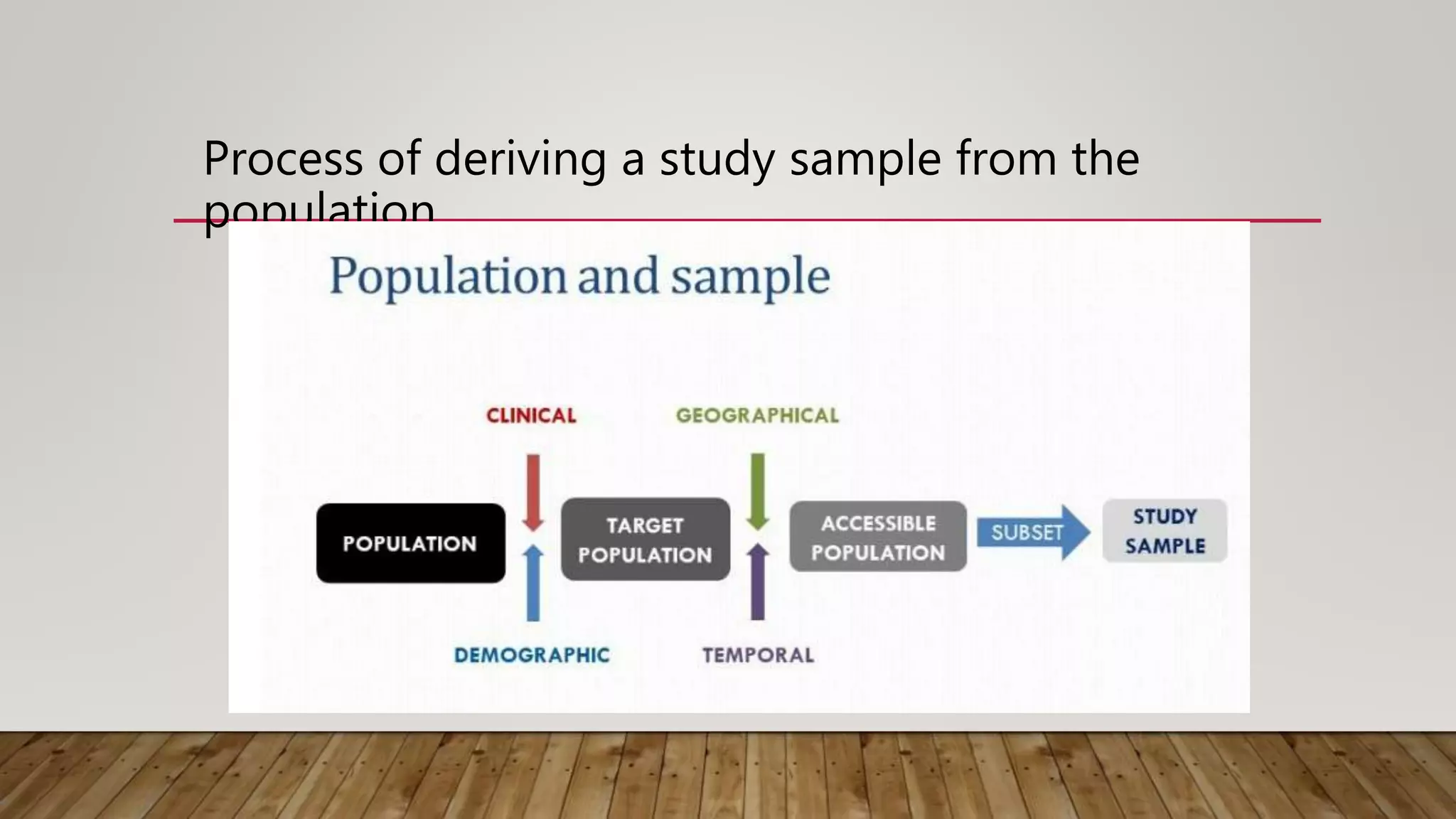 Process of deriving a study sample from the population

Population and sample

CLINICAL

GEOGRAPHICAL

POPULATION

TARGET POPULATION

ACCESSIBLE POPULATION

SUBSET

STUDY SAMPLE

DEMOGRAPHIC

TEMPORAL